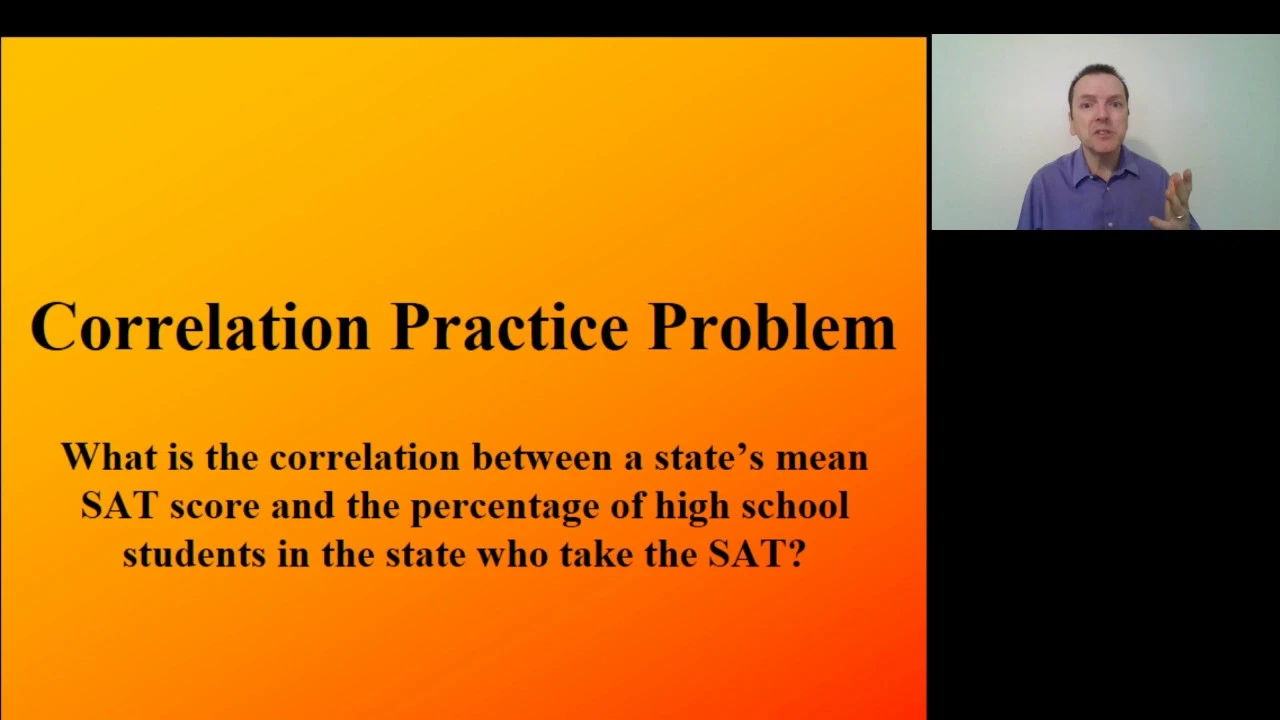 Correlation Practice Problem

What is the correlation between a state's mean SAT score and the percentage of high school students in the state who take the SAT?